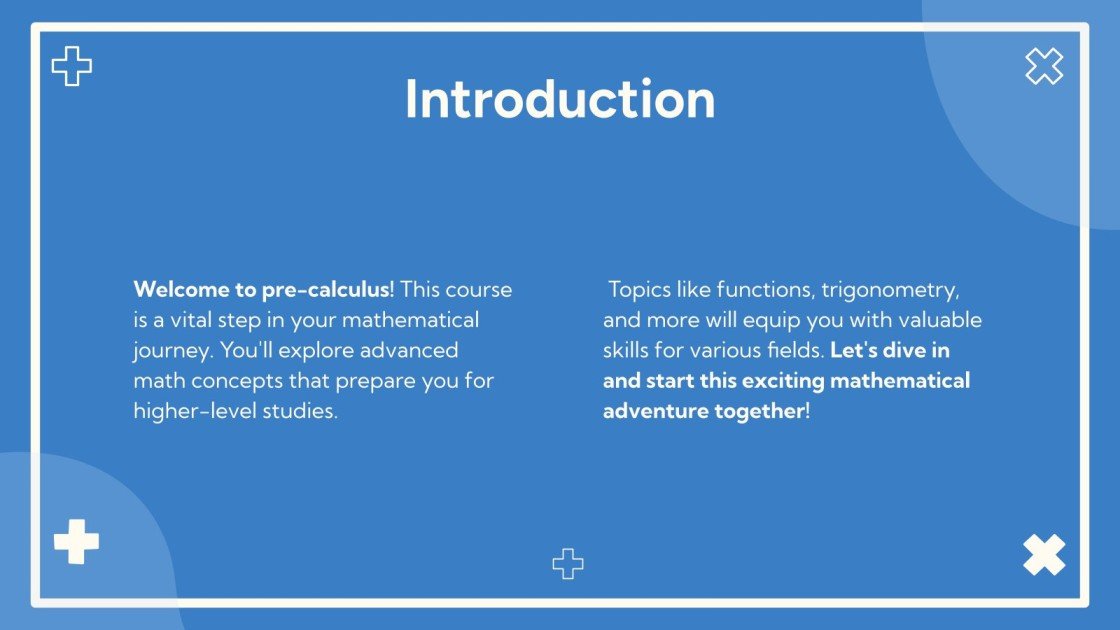 Introduction

Welcome to pre-calculus! This course is a vital step in your mathematical journey. You'll explore advanced math concepts that prepare you for higher-level studies.

Topics like functions, trigonometry, and more will equip you with valuable skills for various fields. Let's dive in and start this exciting mathematical adventure together!